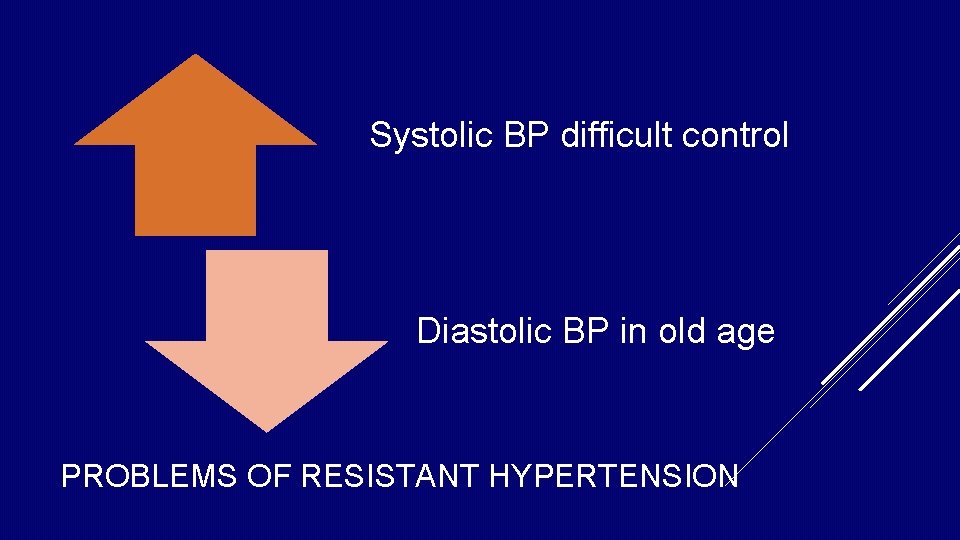 Systolic BP difficult control

Diastolic BP in old age

PROBLEMS OF RESISTANT HYPERTENSION